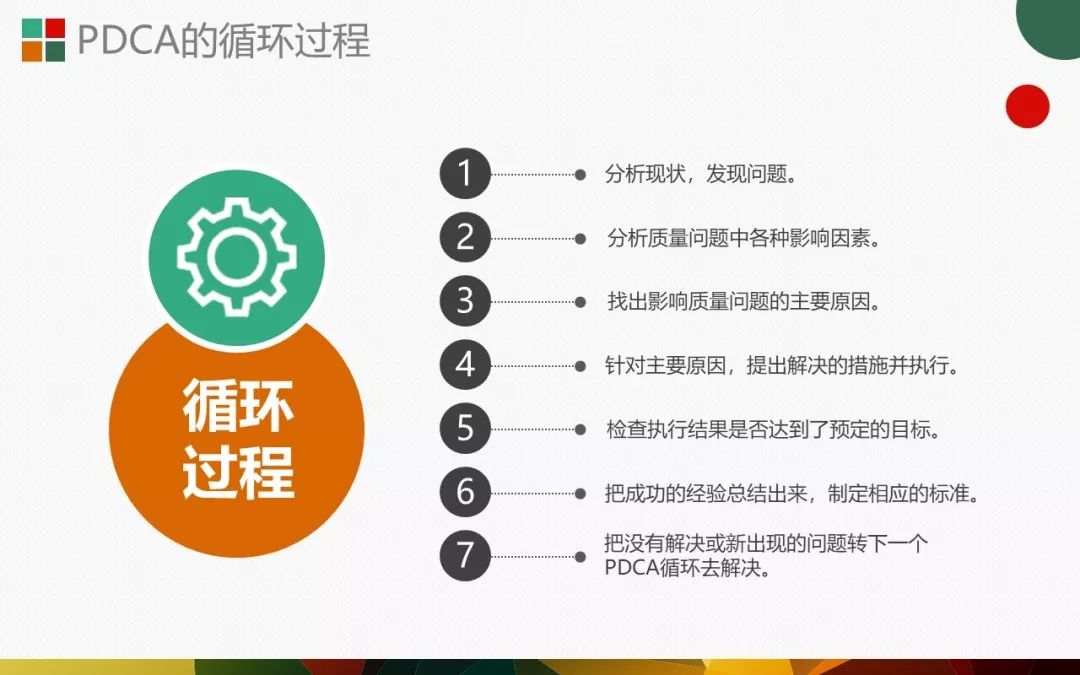 PDCA的循环过程

循环过程

1 分析现状，发现问题。

2 分析质量问题中各种影响因素。

3 找出影响质量问题的主要原因。

4 针对主要原因，提出解决的措施并执行。

5 检查执行结果是否达到了预定的目标。

6 把成功的经验总结出来，制定相应的标准。

7 把没有解决或新出现的问题转下一个PDCA循环去解决。